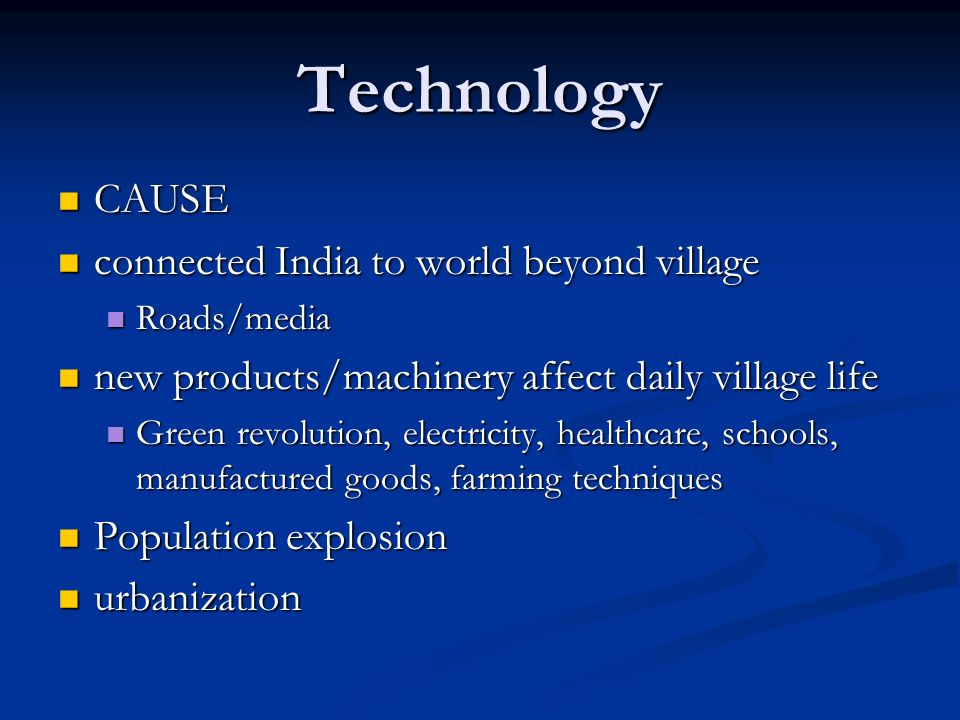 Technology

- CAUSE
- connected India to world beyond village
  - Roads/media
- new products/machinery affect daily village life
  - Green revolution, electricity, healthcare, schools, manufactured goods, farming techniques
- Population explosion
- urbanization